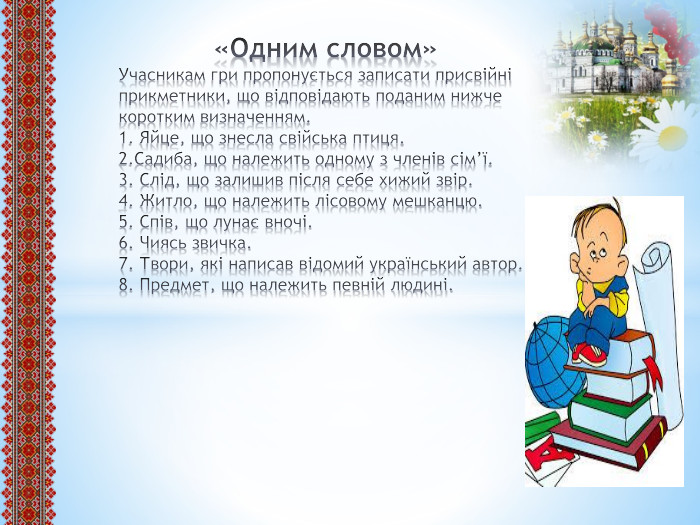 «Одним словом»

Учасникам гри пропонується записати присвійні прикметники, що відповідають поданим нижче коротким визначенням.
1. Яйце, що знесла свійська птиця.
2.Садиба, що належить одному з членів сім'ї.
3. Слід, що залишив після себе хижий звір.
4. Житло, що належить лісовому мешканцю.
5. Спів, що лунає вночі.
6. Чиясь звичка.
7. Твори, які написав відомий український автор.
8. Предмет, що належить певній людині.

А